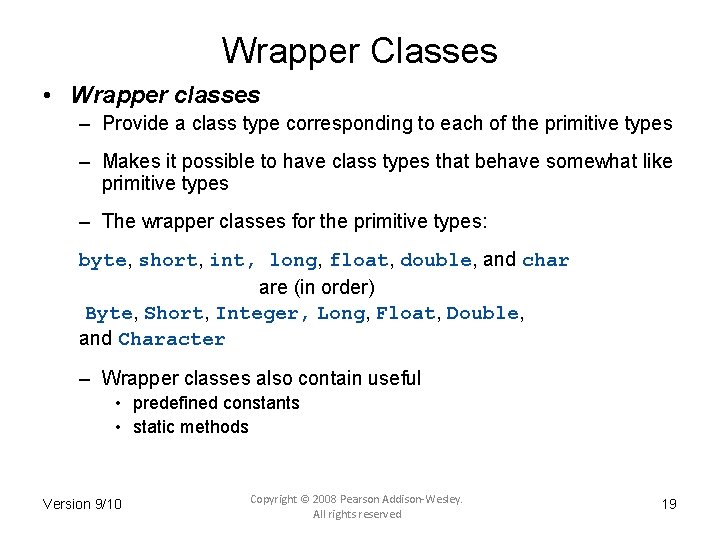 Wrapper Classes

• Wrapper classes

– Provide a class type corresponding to each of the primitive types

– Makes it possible to have class types that behave somewhat like primitive types

– The wrapper classes for the primitive types:

byte, short, int, long, float, double, and char

are (in order)

Byte, Short, Integer, Long, Float, Double, and Character

– Wrapper classes also contain useful

• predefined constants

• static methods

Version 9/10

Copyright © 2008 Pearson Addison-Wesley. All rights reserved

19